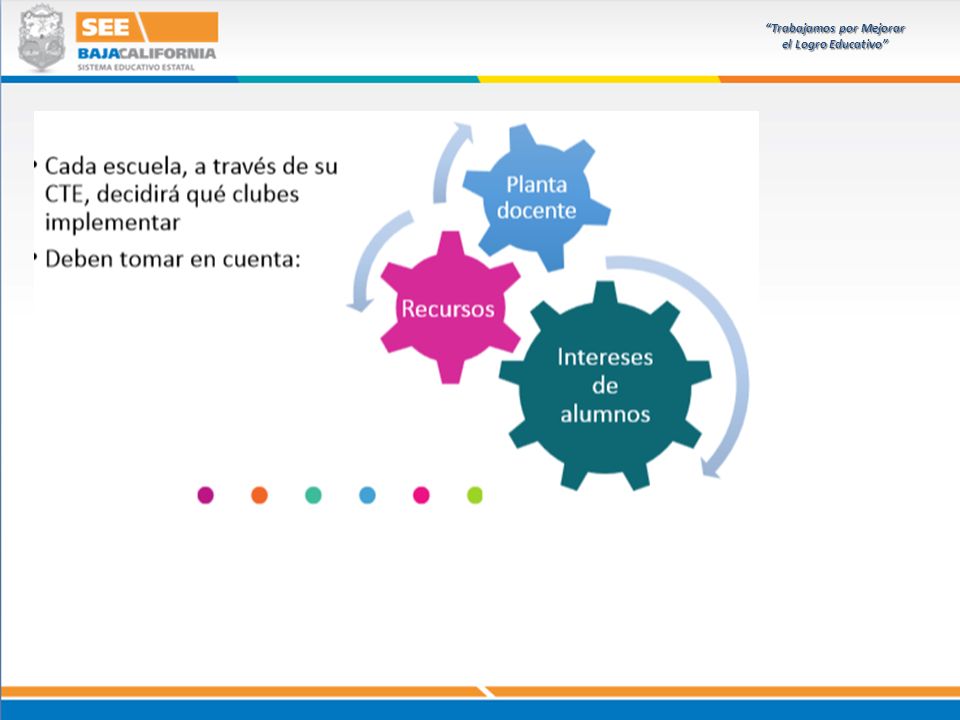 SEE
BAJACALIFORNIA
SISTEMA EDUCATIVO ESTATAL

"Trabajamos por Mejorar el Logro Educativo"

• Cada escuela, a través de su CTE, decidirá qué clubes implementar
• Deben tomar en cuenta:

Planta docente

Recursos

Intereses de alumnos